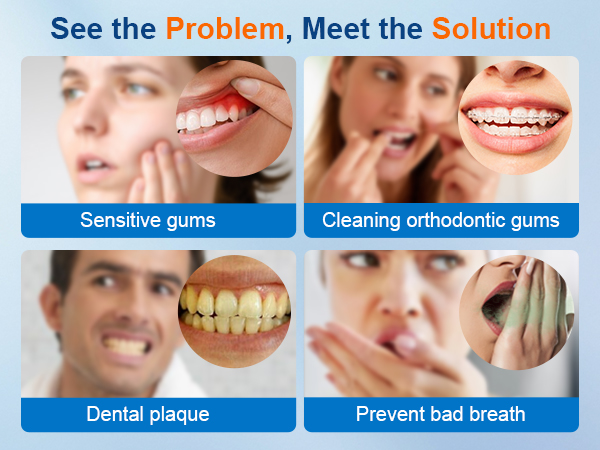 See the Problem, Meet the Solution

Sensitive gums

Cleaning orthodontic gums

Dental plaque

Prevent bad breath